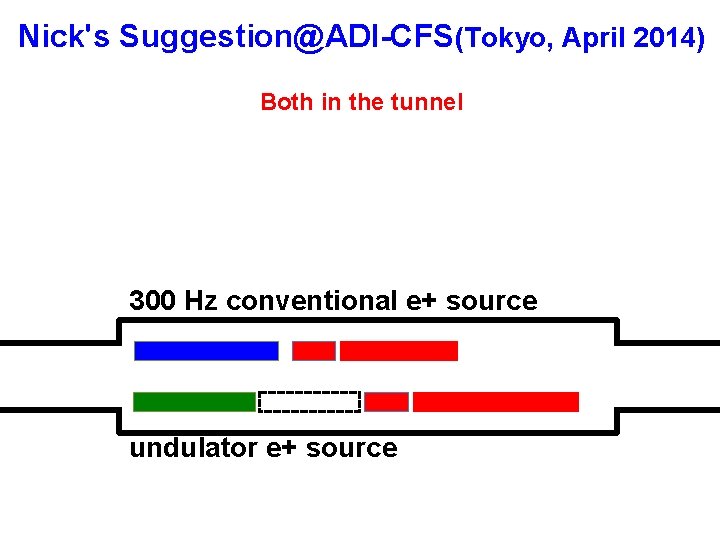 Nick's Suggestion@ADI-CFS(Tokyo, April 2014)

Both in the tunnel

300 Hz conventional e+ source

undulator e+ source